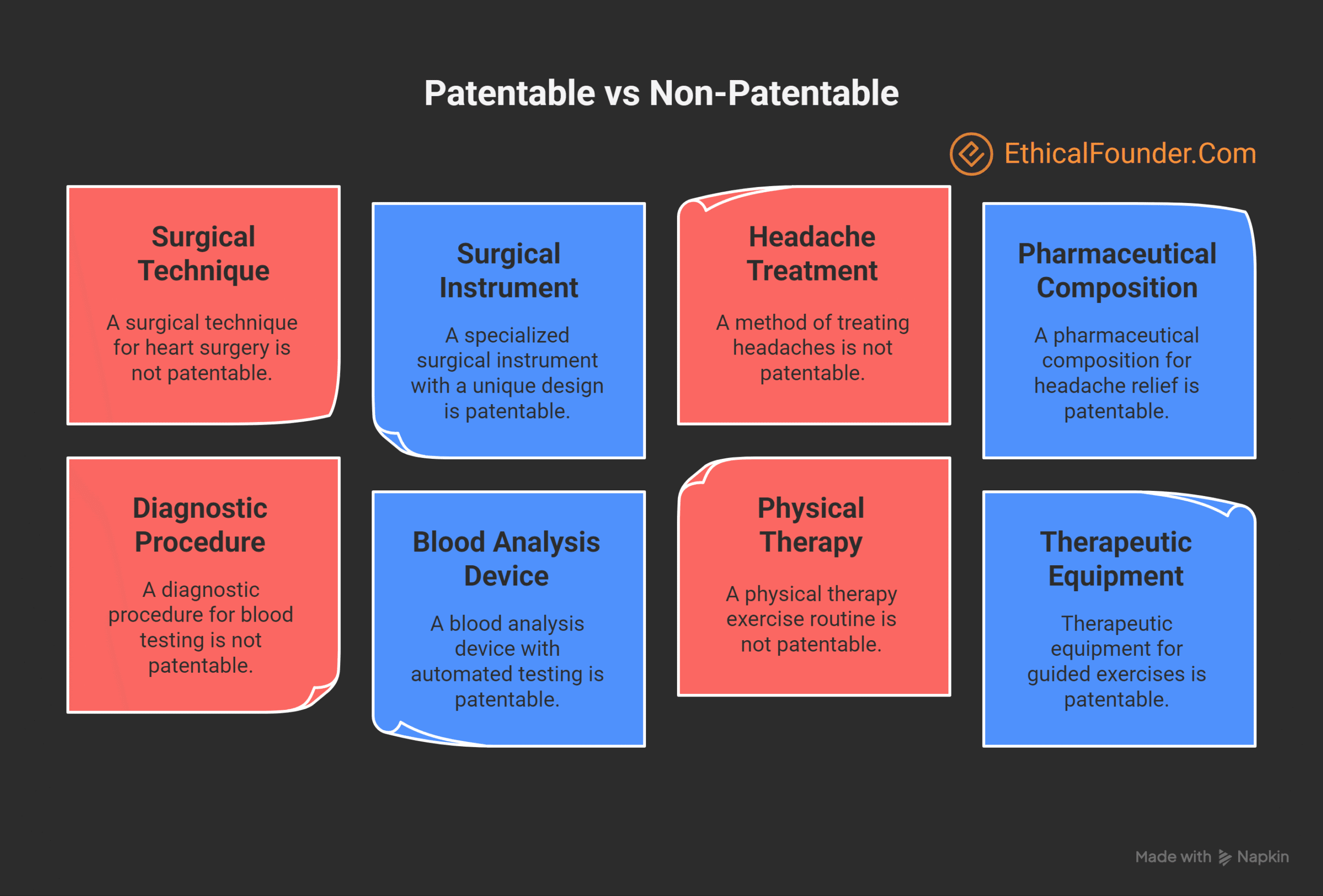 Patentable vs Non-Patentable

EthicalFounder.Com

Surgical Technique

A surgical technique for heart surgery is not patentable.

Surgical Instrument

A specialized surgical instrument with a unique design is patentable.

Headache Treatment

A method of treating headaches is not patentable.

Pharmaceutical Composition

A pharmaceutical composition for headache relief is patentable.

Diagnostic Procedure

A diagnostic procedure for blood testing is not patentable.

Blood Analysis Device

A blood analysis device with automated testing is patentable.

Physical Therapy

A physical therapy exercise routine is not patentable.

Therapeutic Equipment

Therapeutic equipment for guided exercises is patentable.

Made with Napkin